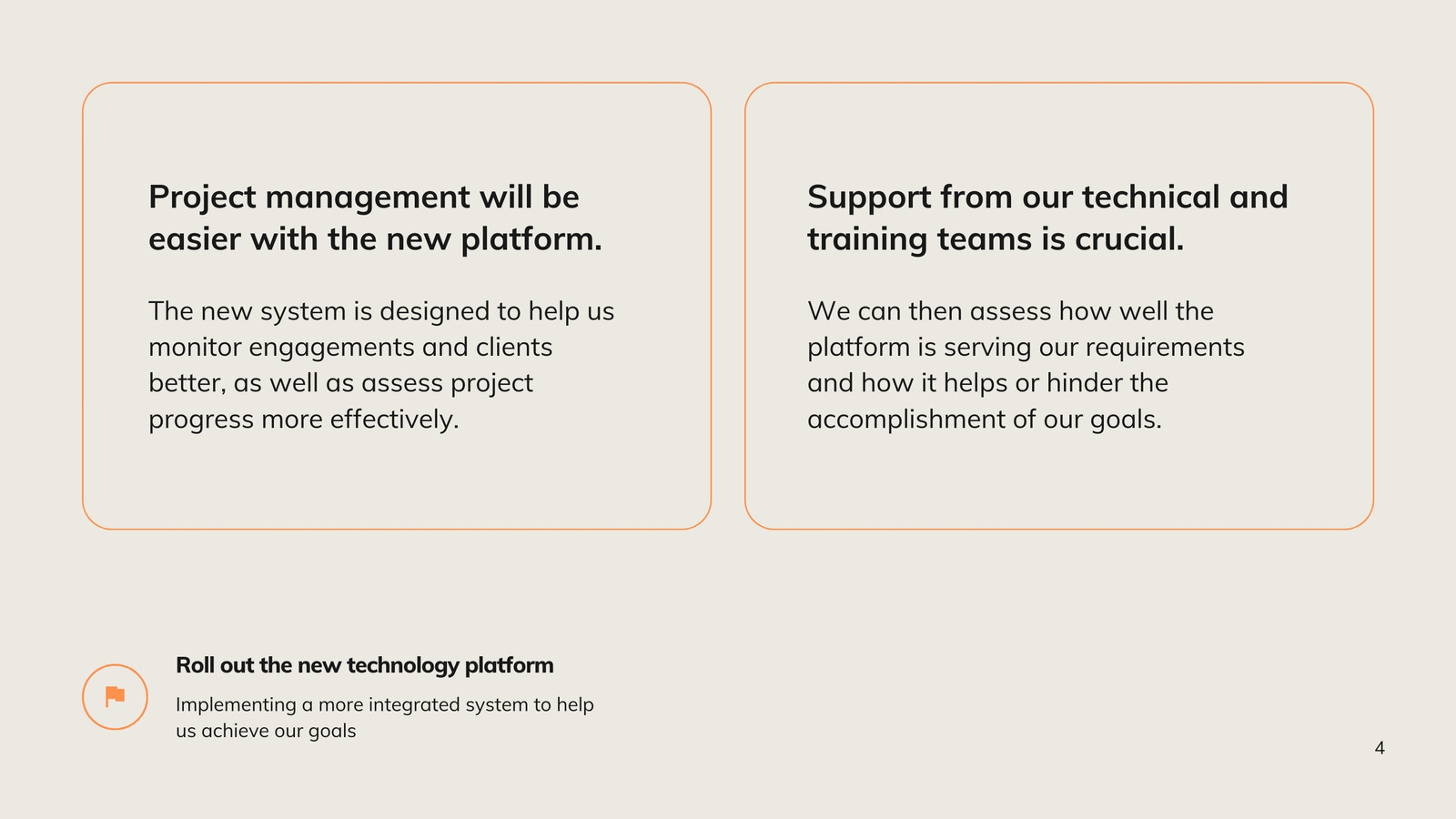 Project management will be easier with the new platform.

The new system is designed to help us monitor engagements and clients better, as well as assess project progress more effectively.

Support from our technical and training teams is crucial.

We can then assess how well the platform is serving our requirements and how it helps or hinder the accomplishment of our goals.

Roll out the new technology platform

Implementing a more integrated system to help us achieve our goals

4